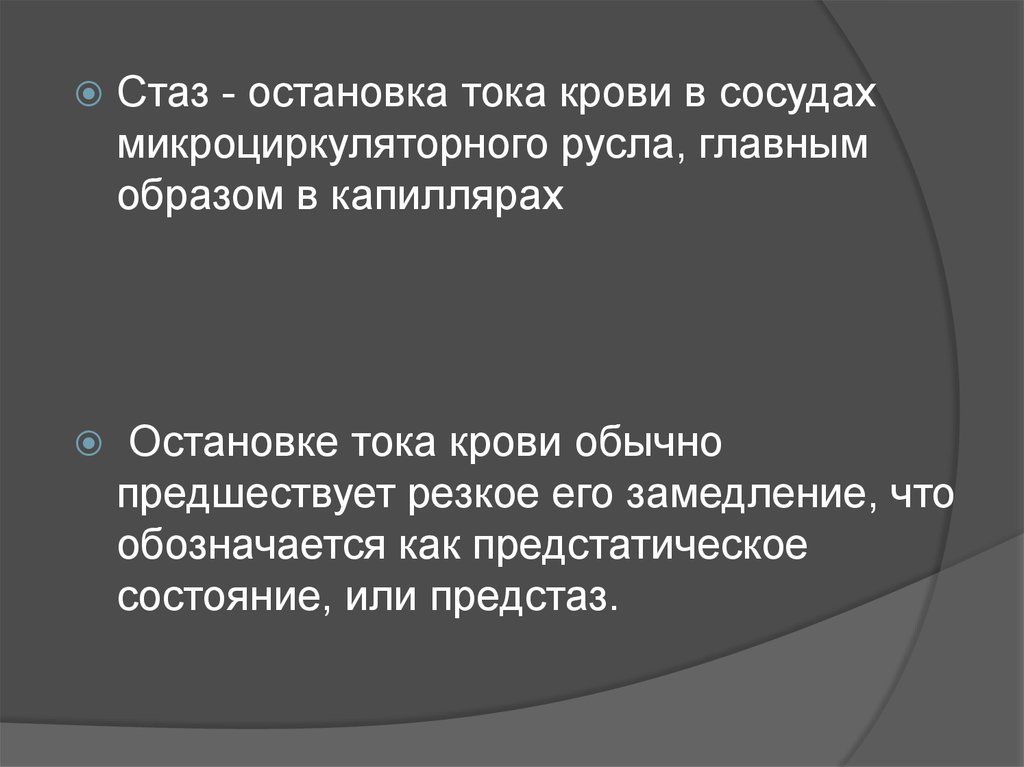 Стаз - остановка тока крови в сосудах микроциркуляторного русла, главным образом в капиллярах

Остановке тока крови обычно предшествует резкое его замедление, что обозначается как предстатическое состояние, или предстаз.